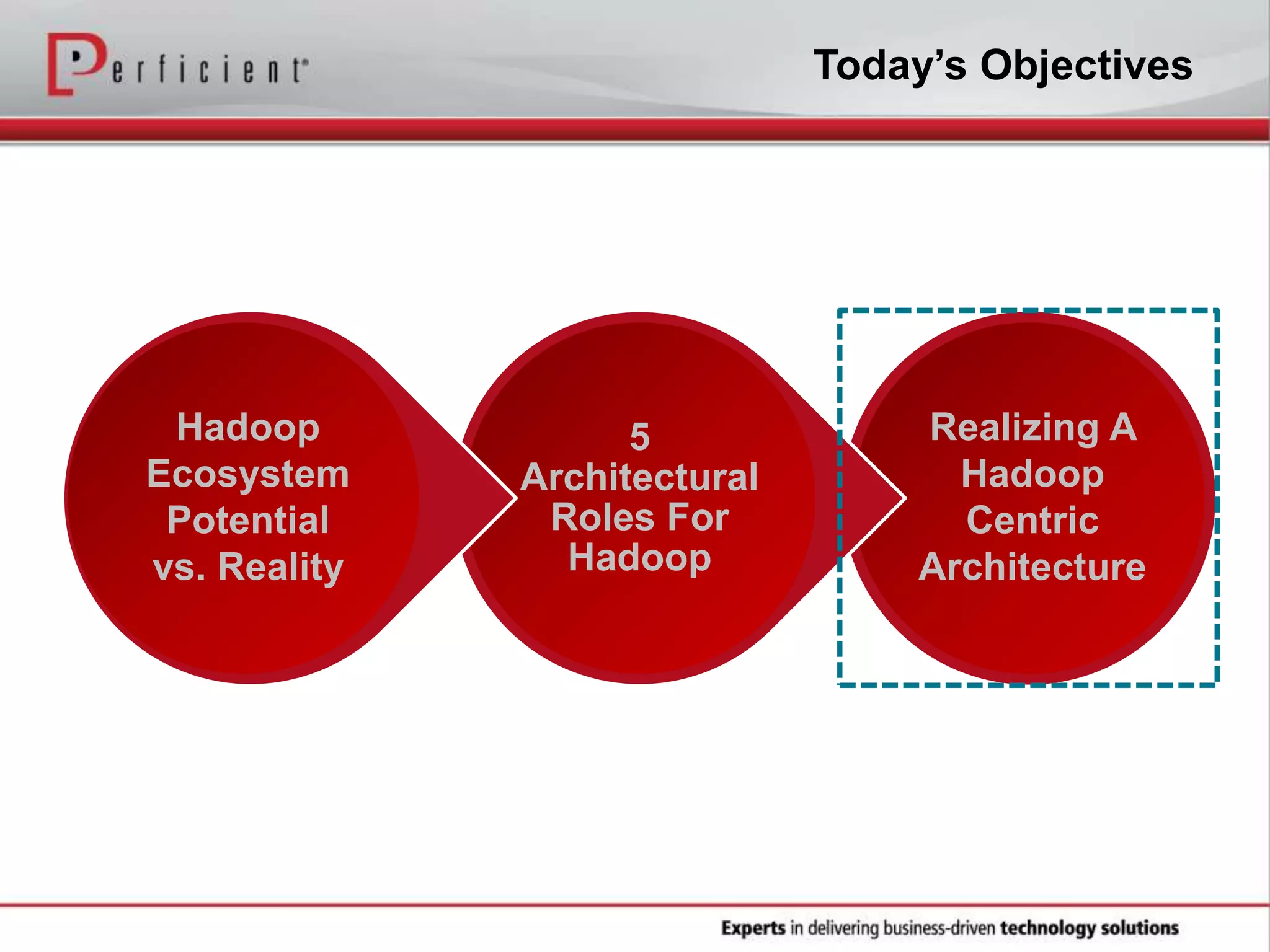 Perficient®

Today's Objectives

Hadoop Ecosystem Potential vs. Reality

5 Architectural Roles For Hadoop

Realizing A Hadoop Centric Architecture

Experts in delivering business-driven technology solutions